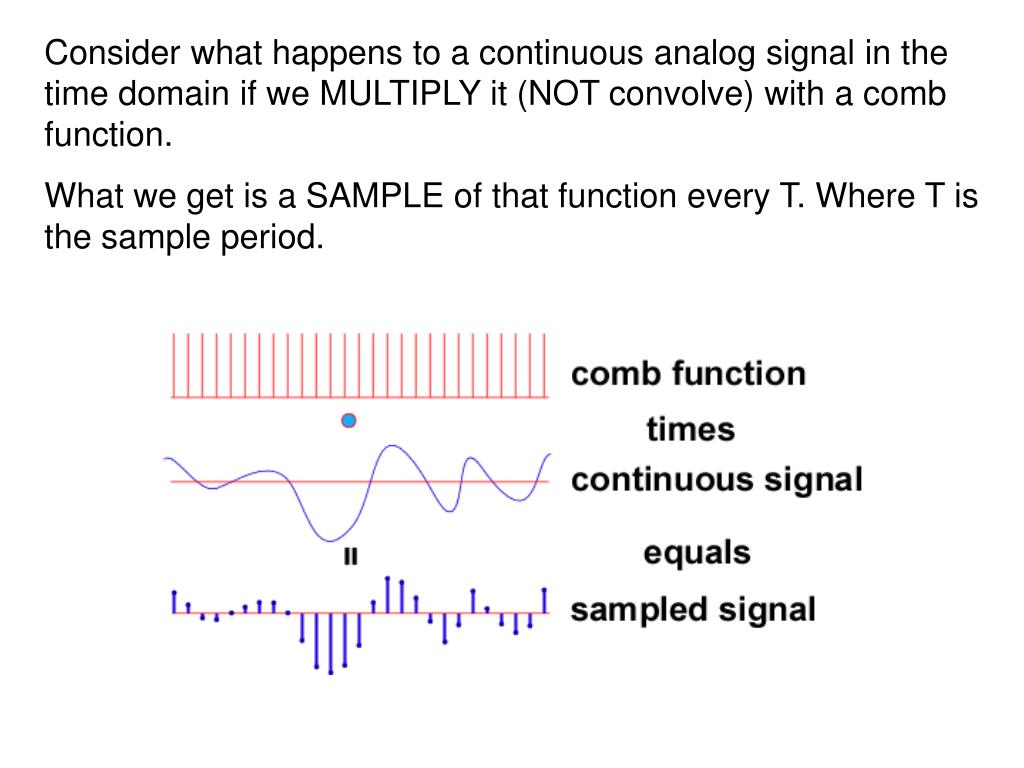 Consider what happens to a continuous analog signal in the time domain if we MULTIPLY it (NOT convolve) with a comb function.

What we get is a SAMPLE of that function every T. Where T is the sample period.

comb function

times

continuous signal

=

equals

sampled signal